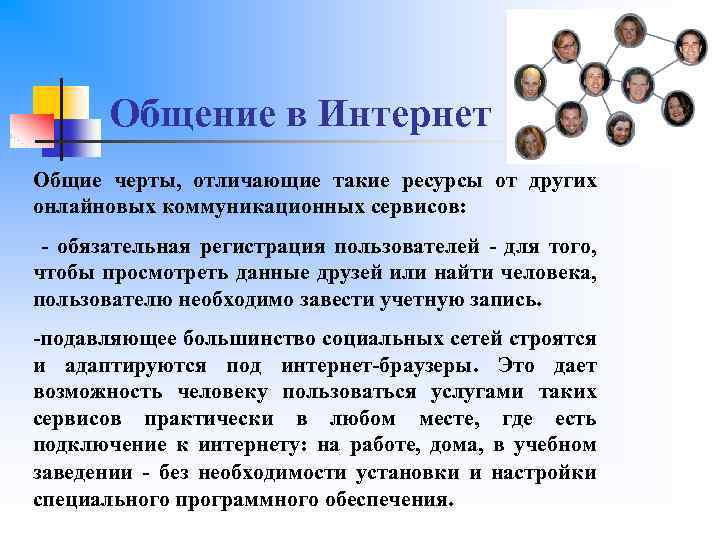 Общение в Интернет

Общие черты, отличающие такие ресурсы от других онлайновых коммуникационных сервисов:

- обязательная регистрация пользователей - для того, чтобы просмотреть данные друзей или найти человека, пользователю необходимо завести учетную запись.

-подавляющее большинство социальных сетей строятся и адаптируются под интернет-браузеры. Это дает возможность человеку пользоваться услугами таких сервисов практически в любом месте, где есть подключение к интернету: на работе, дома, в учебном заведении - без необходимости установки и настройки специального программного обеспечения.